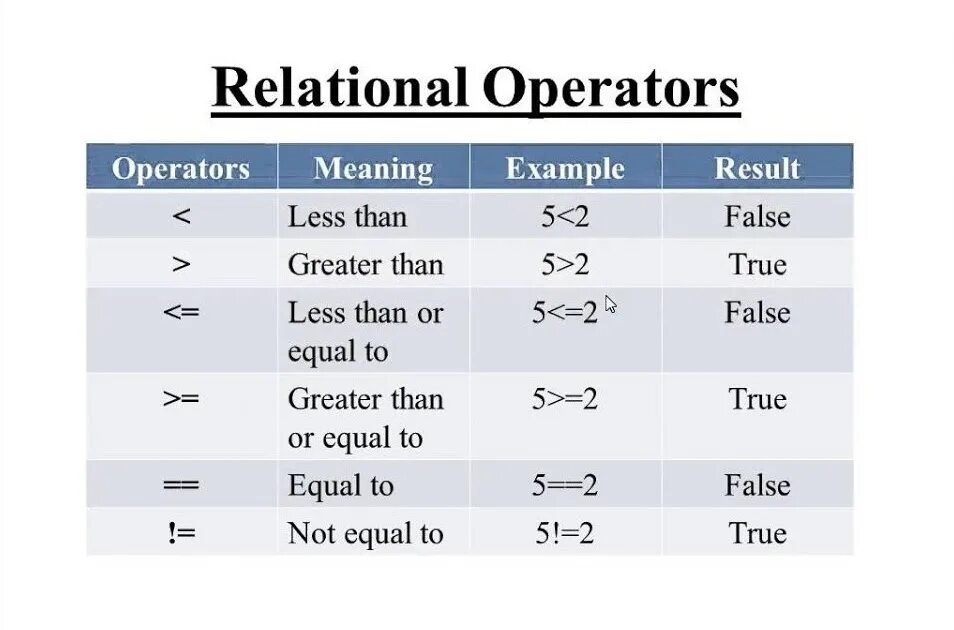 Relational Operators

| Operators | Meaning | Example | Result |
|---|---|---|---|
| < | Less than | 5<2 | False |
| > | Greater than | 5>2 | True |
| <= | Less than or equal to | 5<=2 | False |
| >= | Greater than or equal to | 5>=2 | True |
| == | Equal to | 5==2 | False |
| != | Not equal to | 5!=2 | True |